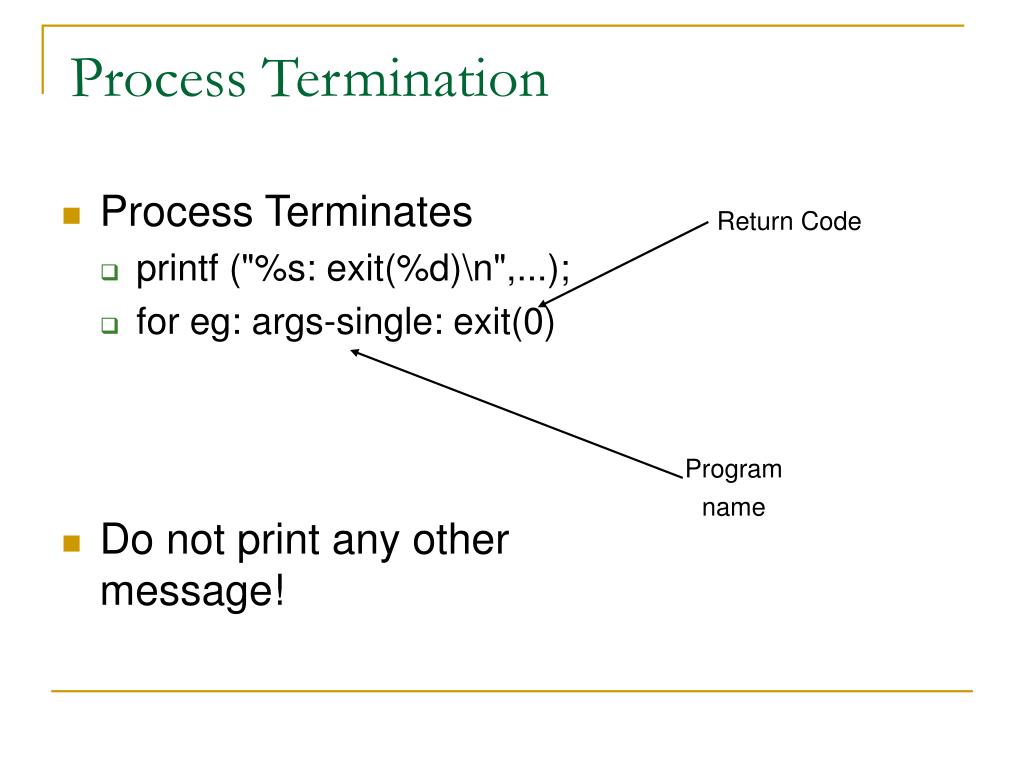 Process Termination

Process Terminates

printf ("%s: exit(%d)\n",...);

for eg: args-single: exit(0)

Return Code

Program name

Do not print any other message!